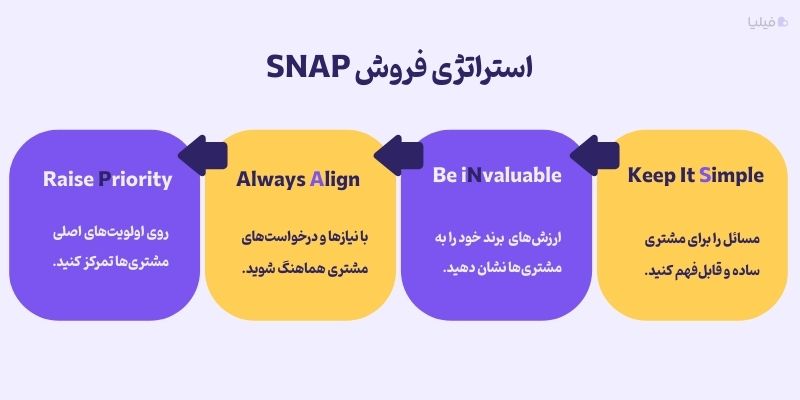 فیلیا

استراتژی فروش SNAP

Keep It Simple

مسائل را برای مشتری ساده و قابل فهم کنید.

Be iNvaluable

ارزش‌های برند خود را به مشتری‌ها نشان دهید.

Always Align

با نیازها و درخواست‌های مشتری هماهنگ شوید.

Raise Priority

روی اولویت‌های اصلی مشتری‌ها تمرکز کنید.